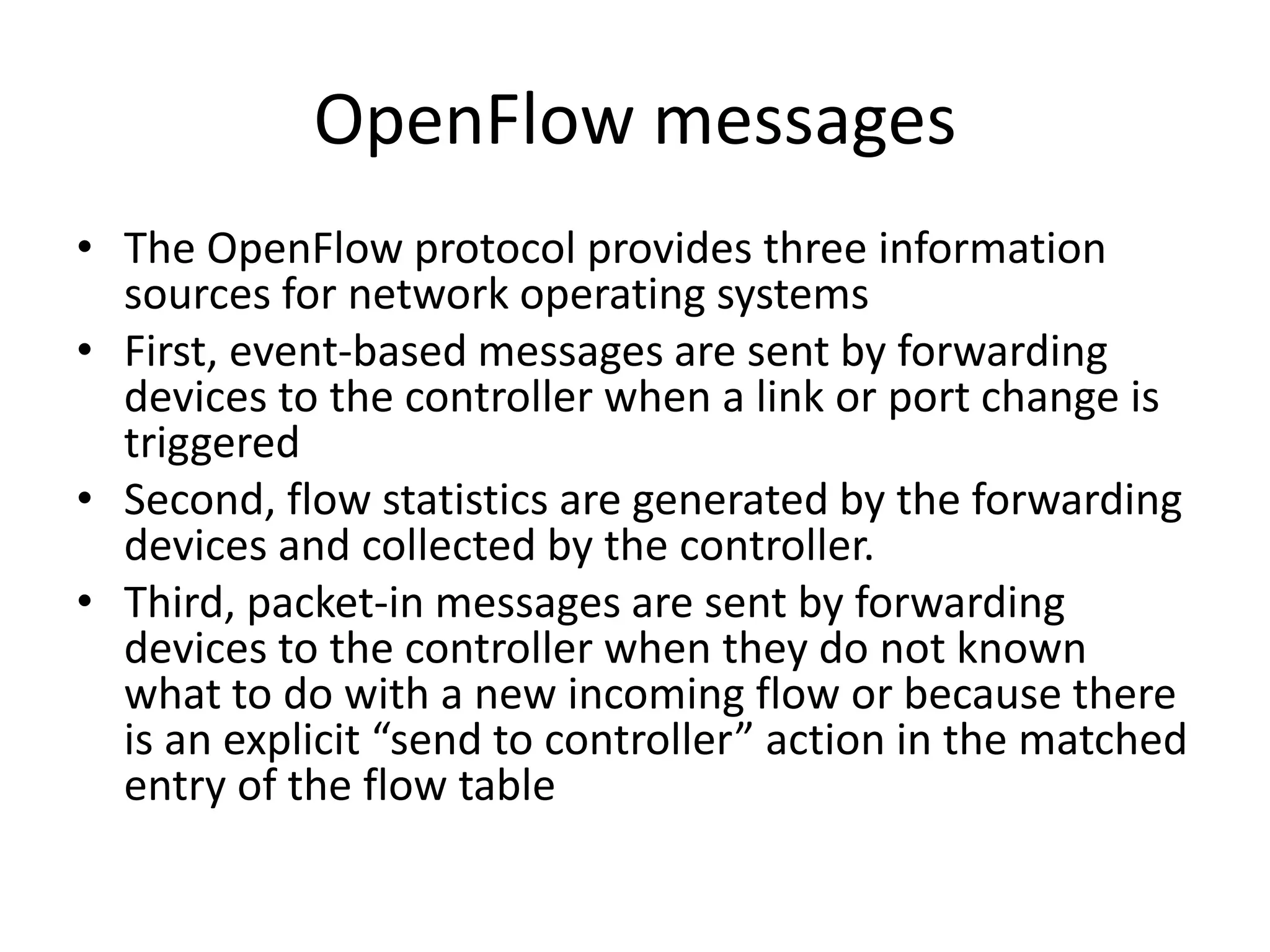 OpenFlow messages

• The OpenFlow protocol provides three information sources for network operating systems
• First, event-based messages are sent by forwarding devices to the controller when a link or port change is triggered
• Second, flow statistics are generated by the forwarding devices and collected by the controller.
• Third, packet-in messages are sent by forwarding devices to the controller when they do not known what to do with a new incoming flow or because there is an explicit “send to controller” action in the matched entry of the flow table